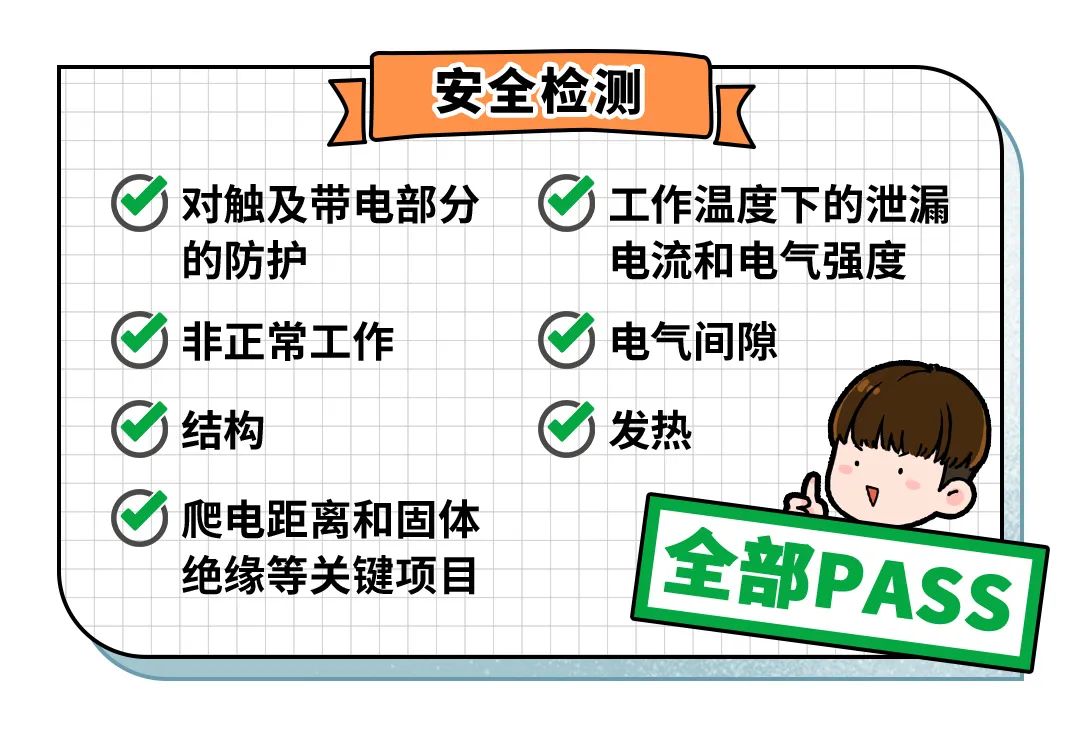 安全检测

对触及带电部分的防护

非正常工作

结构

爬电距离和固体绝缘等关键项目

工作温度下的泄漏电流和电气强度

电气间隙

发热

全部PASS